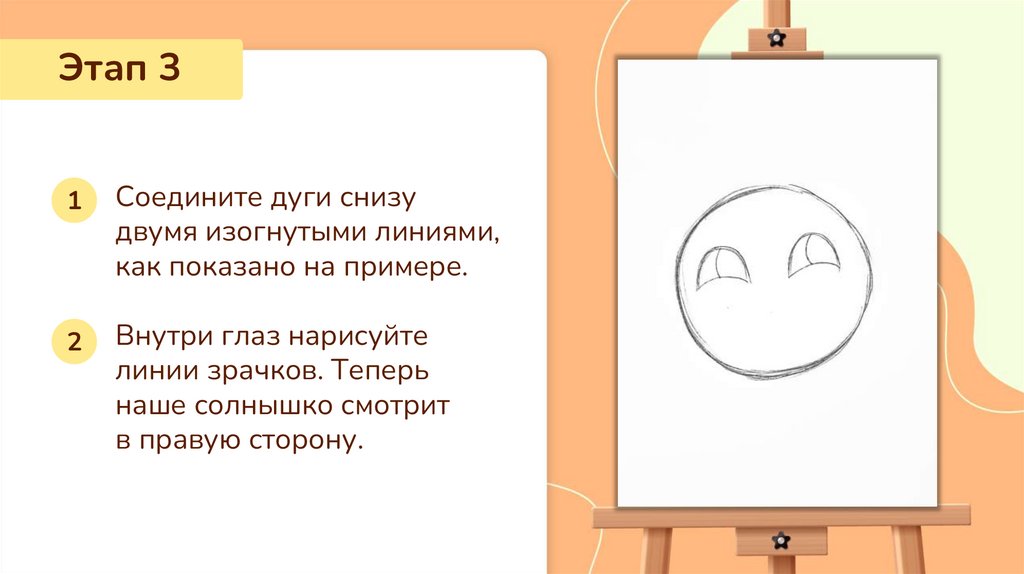 Этап 3

1 Соедините дуги снизу двумя изогнутыми линиями, как показано на примере.

2 Внутри глаз нарисуйте линии зрачков. Теперь наше солнышко смотрит в правую сторону.